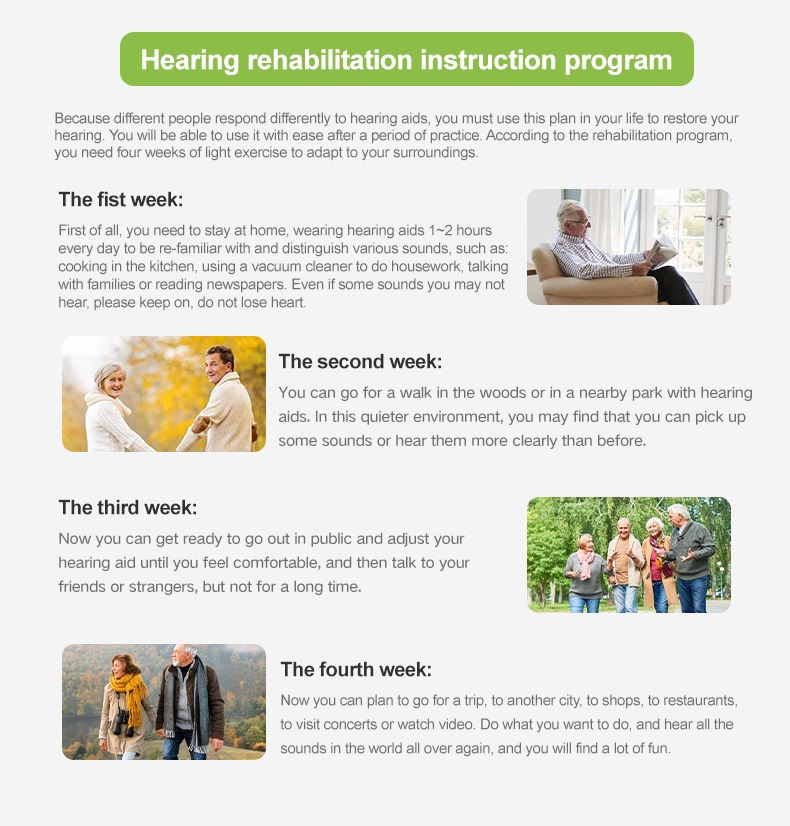 Hearing rehabilitation instruction program

Because different people respond differently to hearing aids, you must use this plan in your life to restore your hearing. You will be able to use it with ease after a period of practice. According to the rehabilitation program, you need four weeks of light exercise to adapt to your surroundings.

The fist week:

First of all, you need to stay at home, wearing hearing aids 1~2 hours every day to be re-familiar with and distinguish various sounds, such as: cooking in the kitchen, using a vacuum cleaner to do housework, talking with families or reading newspapers. Even if some sounds you may not hear, please keep on, do not lose heart.

The second week:

You can go for a walk in the woods or in a nearby park with hearing aids. In this quieter environment, you may find that you can pick up some sounds or hear them more clearly than before.

The third week:

Now you can get ready to go out in public and adjust your hearing aid until you feel comfortable, and then talk to your friends or strangers, but not for a long time.

The fourth week:

Now you can plan to go for a trip, to another city, to shops, to restaurants, to visit concerts or watch video. Do what you want to do, and hear all the sounds in the world all over again, and you will find a lot of fun.